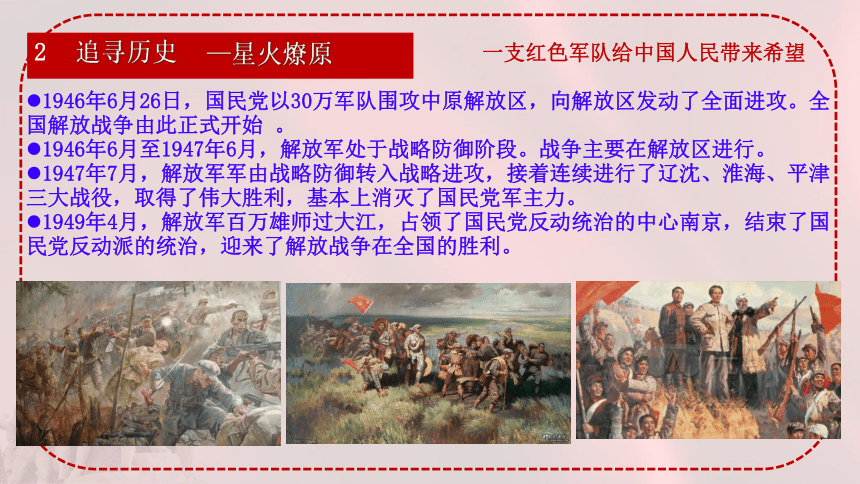 2 追寻历史 —星火燎原

一支红色军队给中国人民带来希望

●1946年6月26日，国民党以30万军队围攻中原解放区，向解放区发动了全面进攻。全国解放战争由此正式开始 。

●1946年6月至1947年6月，解放军处于战略防御阶段。战争主要在解放区进行。

●1947年7月，解放军军由战略防御转入战略进攻，接着连续进行了辽沈、淮海、平津三大战役，取得了伟大胜利，基本上消灭了国民党军主力。

●1949年4月，解放军百万雄师过大江，占领了国民党反动统治的中心南京，结束了国民党反动派的统治，迎来了解放战争在全国的胜利。